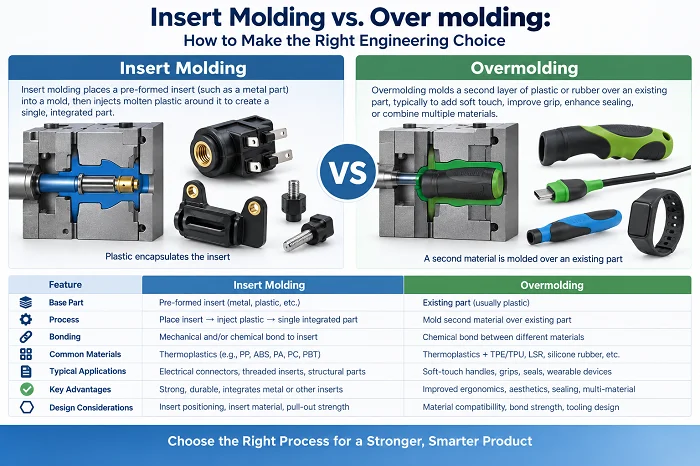 Insert Molding vs. Over molding:
How to Make the Right Engineering Choice

Insert Molding

Insert molding places a pre-formed insert (such as a metal part) into a mold, then injects molten plastic around it to create a single, integrated part.

Plastic encapsulates the insert

VS

Overmolding

Overmolding molds a second layer of plastic or rubber over an existing part, typically to add soft touch, improve grip, enhance sealing, or combine multiple materials.

A second material is molded over an existing part

| Feature | Insert Molding | Overmolding |
|---|---|---|
| Base Part | Pre-formed insert (metal, plastic, etc.) | Existing part (usually plastic) |
| Process | Place insert → inject plastic → single integrated part | Mold second material over existing part |
| Bonding | Mechanical and/or chemical bond to insert | Chemical bond between different materials |
| Common Materials | Thermoplastics (e.g., PP, ABS, PA, PC, PBT) | Thermoplastics + TPE/TPU, LSR, silicone rubber, etc. |
| Typical Applications | Electrical connectors, threaded inserts, structural parts | Soft-touch handles, grips, seals, wearable devices |
| Key Advantages | Strong, durable, integrates metal or other inserts | Improved ergonomics, aesthetics, sealing, multi-material |
| Design Considerations | Insert positioning, insert material, pull-out strength | Material compatibility, bond strength, tooling design |

Choose the Right Process for a Stronger, Smarter Product